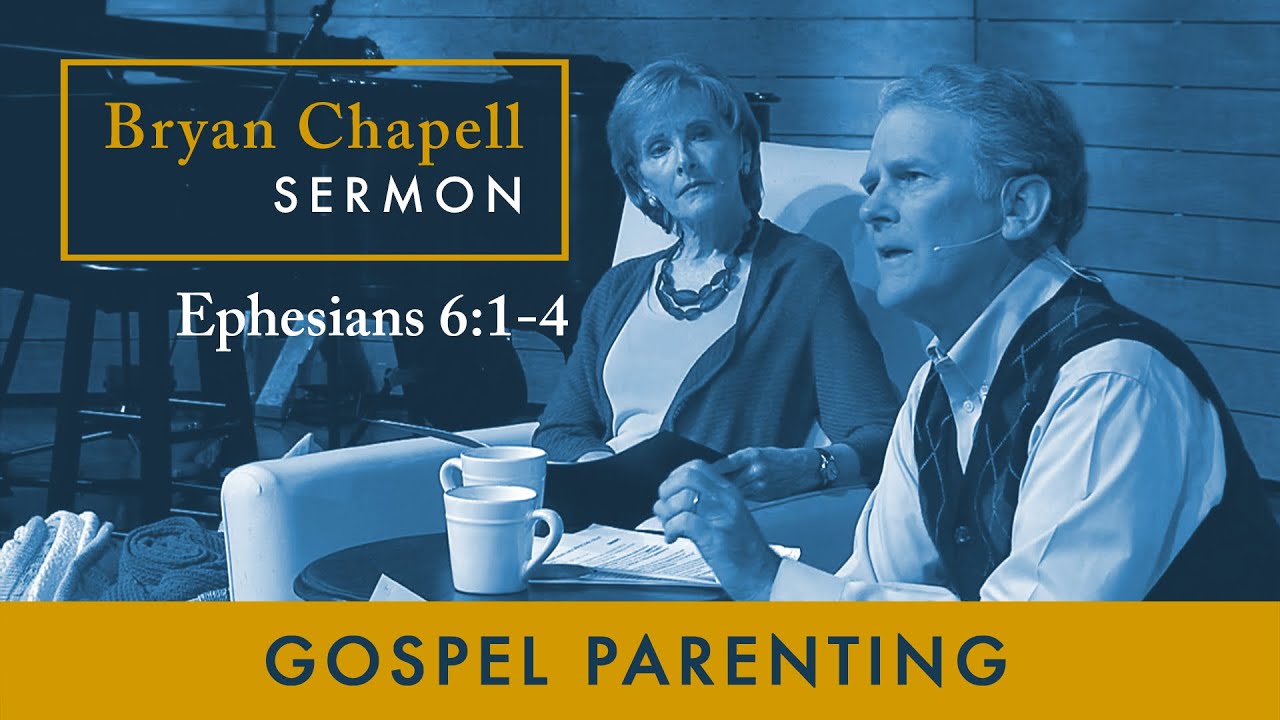 Bryan Chapell
SERMON

Ephesians 6:1-4

GOSPEL PARENTING